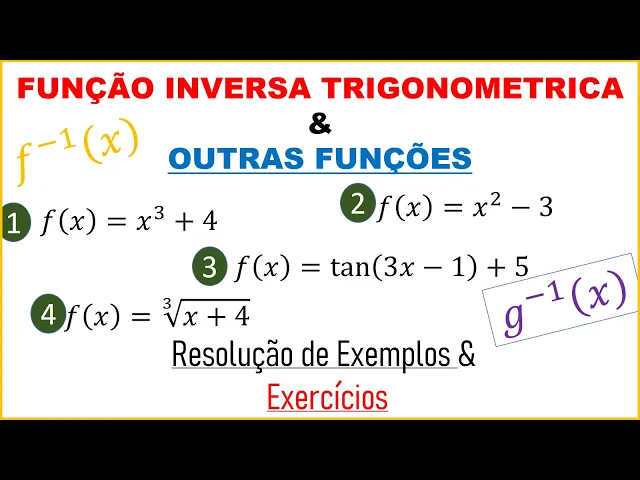 FUNÇÃO INVERSA TRIGONOMETRICA
&
OUTRAS FUNÇÕES

$f^{-1}(x)$

1 $f(x) = x^3 + 4$

2 $f(x) = x^2 - 3$

3 $f(x) = \tan(3x - 1) + 5$

4 $f(x) = \sqrt[3]{x + 4}$

$g^{-1}(x)$

Resolução de Exemplos &
Exercícios